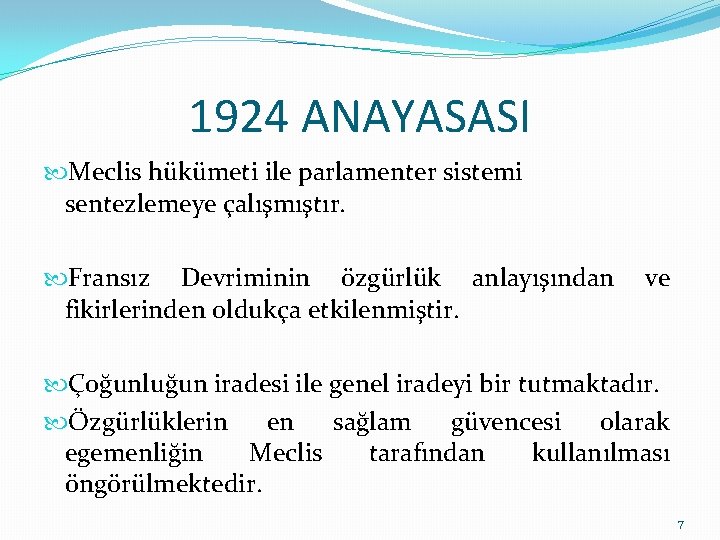 1924 ANAYASASI

Meclis hükümeti ile parlamenter sistemi sentezlemeye çalışmıştır.

Fransız Devriminin özgürlük anlayışından ve fikirlerinden oldukça etkilenmiştir.

Çoğunluğun iradesi ile genel iradeyi bir tutmaktadır.

Özgürlüklerin en sağlam güvencesi olarak egemenliğin Meclis tarafından kullanılması öngörülmektedir.

7